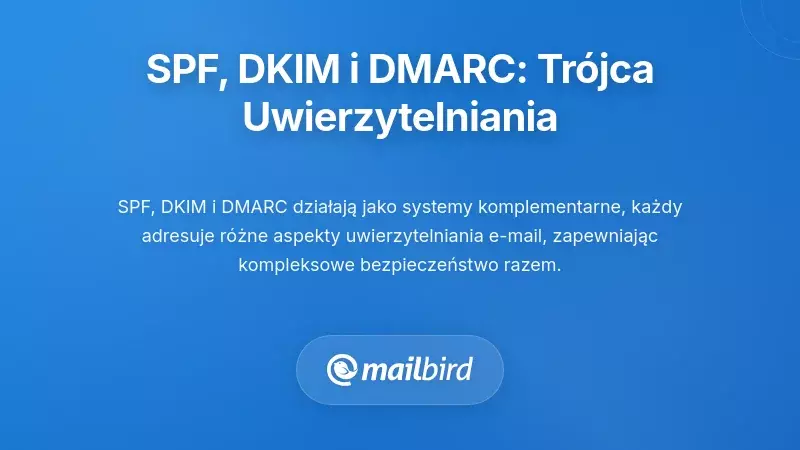 SPF, DKIM i DMARC: Trójca Uwierzytelniania

SPF, DKIM i DMARC działają jako systemy komplementarne, każdy adresuje różne aspekty uwierzytelniania e-mail, zapewniając kompleksowe bezpieczeństwo razem.

mailbird